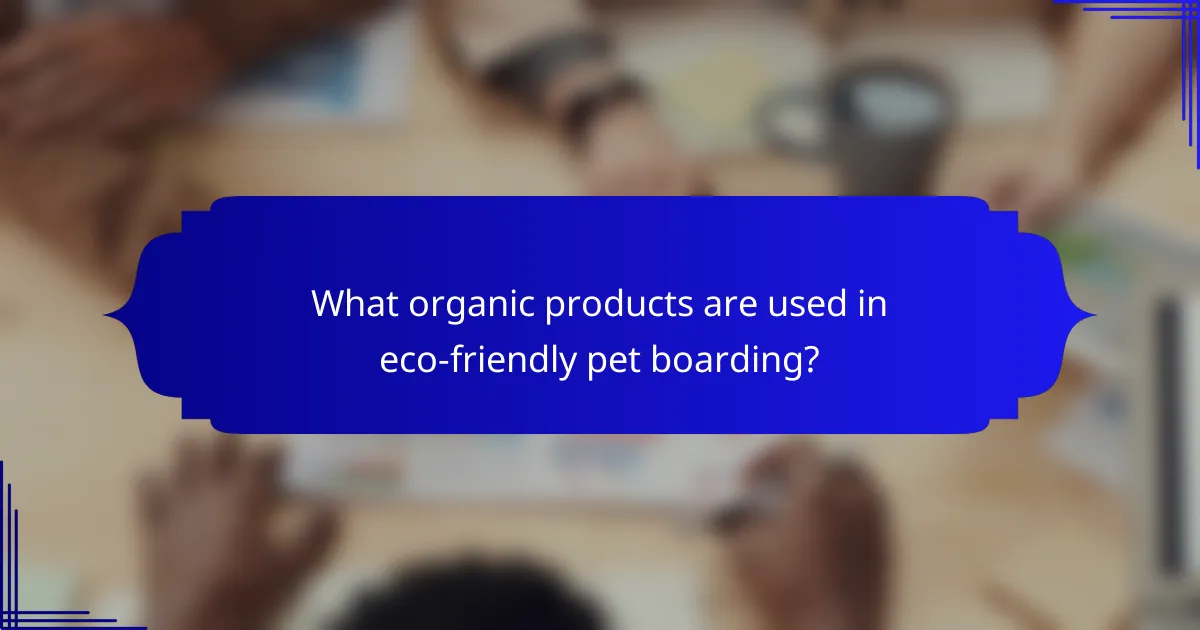 What organic products are used in eco-friendly pet boarding?